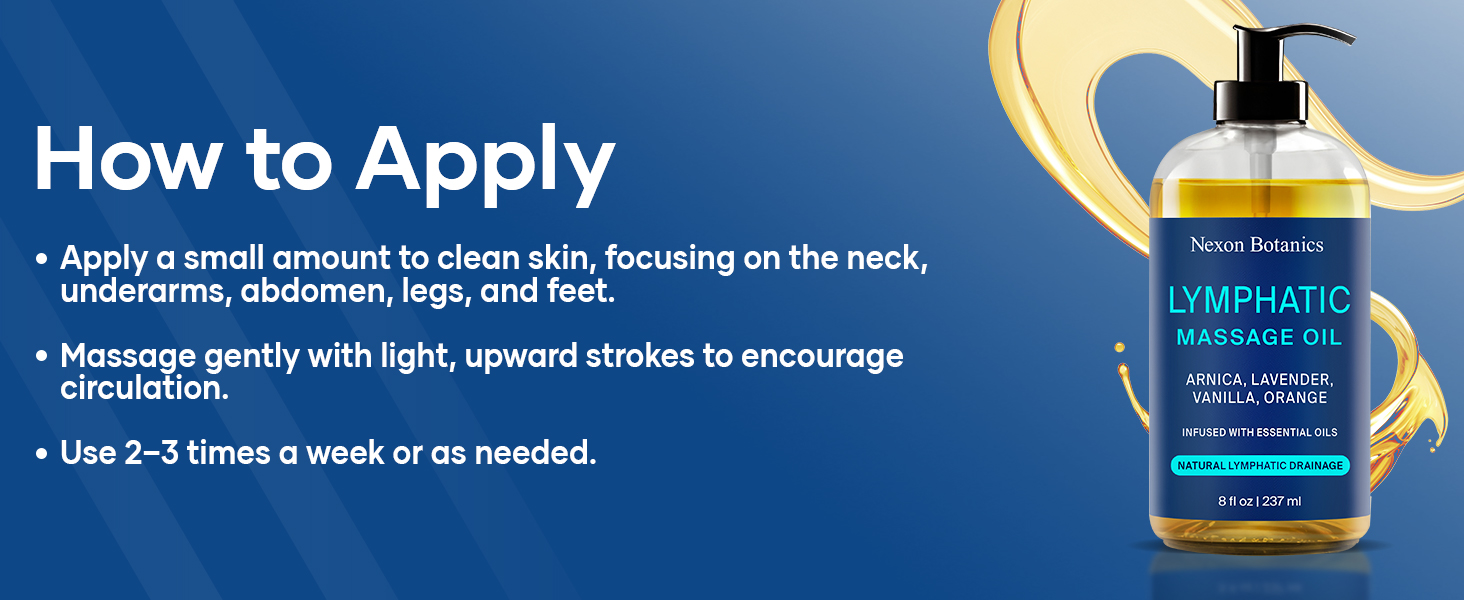 How to Apply

• Apply a small amount to clean skin, focusing on the neck, underarms, abdomen, legs, and feet.

• Massage gently with light, upward strokes to encourage circulation.

• Use 2–3 times a week or as needed.

Nexon Botanics

LYMPHATIC
MASSAGE OIL

ARNICA, LAVENDER, VANILLA, ORANGE

INFUSED WITH ESSENTIAL OILS

NATURAL LYMPHATIC DRAINAGE

8 fl oz | 237 ml